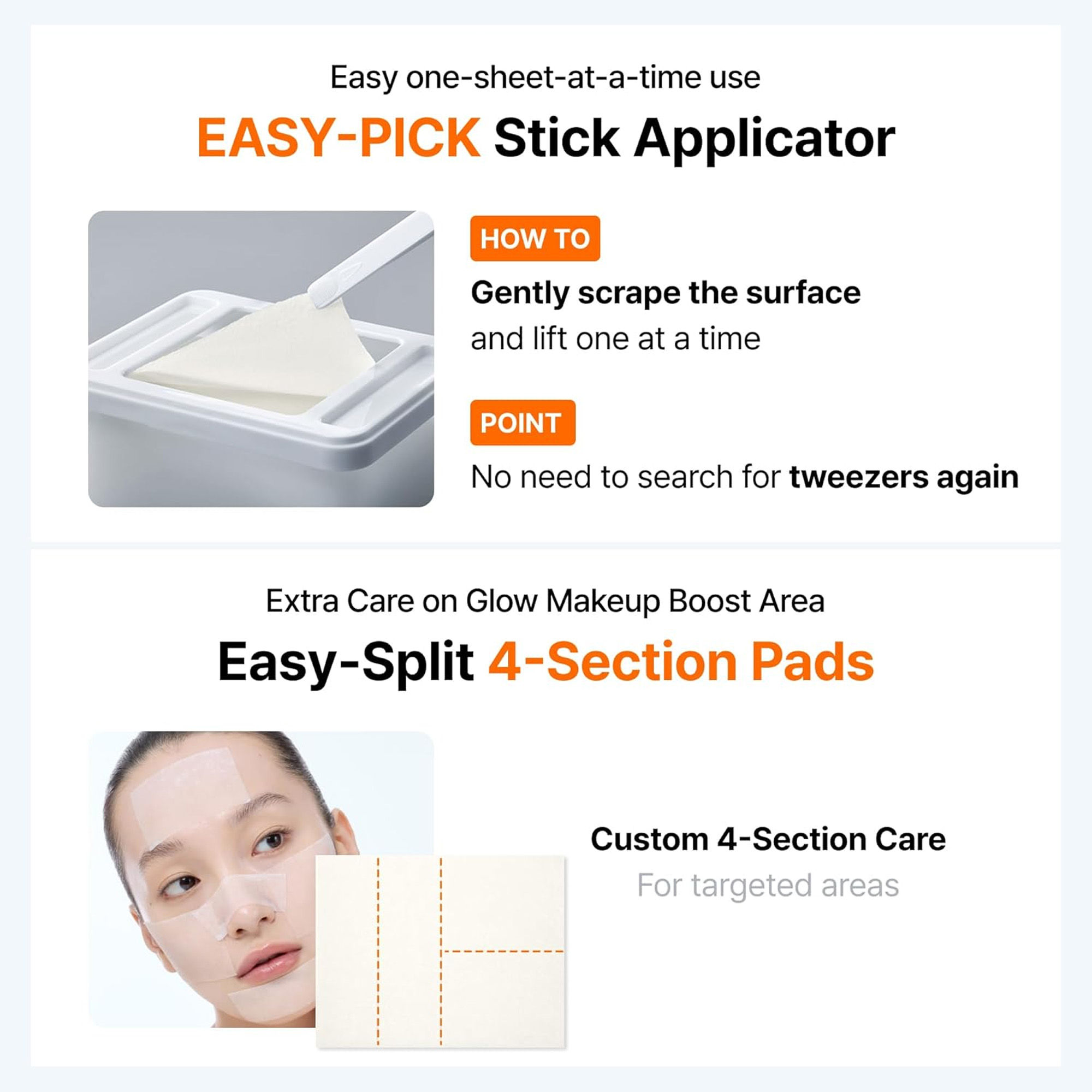 Easy one-sheet-at-a-time use

EASY-PICK Stick Applicator

HOW TO

Gently scrape the surface and lift one at a time

POINT

No need to search for tweezers again

Extra Care on Glow Makeup Boost Area

Easy-Split 4-Section Pads

Custom 4-Section Care

For targeted areas